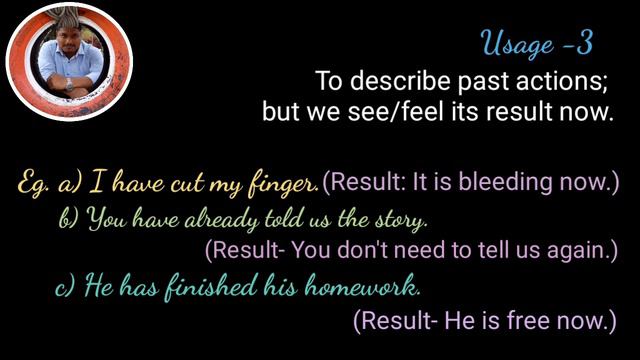 Usage -3

To describe past actions; but we see/feel its result now.

Eg. a) I have cut my finger. (Result: It is bleeding now.)

b) You have already told us the story. (Result- You don't need to tell us again.)

c) He has finished his homework. (Result- He is free now.)